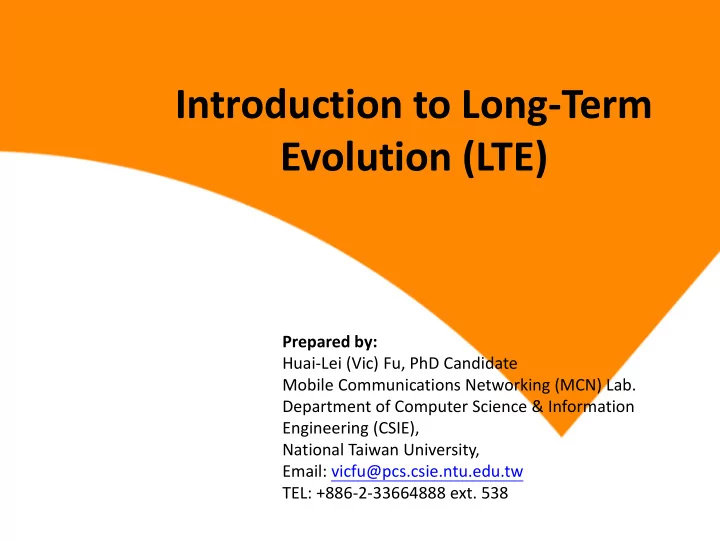 Introduction to Long-Term Evolution (LTE)

Prepared by:
Huai-Lei (Vic) Fu, PhD Candidate
Mobile Communications Networking (MCN) Lab.
Department of Computer Science & Information Engineering (CSIE),
National Taiwan University,
Email: vicfu@pcs.csie.ntu.edu.tw
TEL: +886-2-33664888 ext. 538